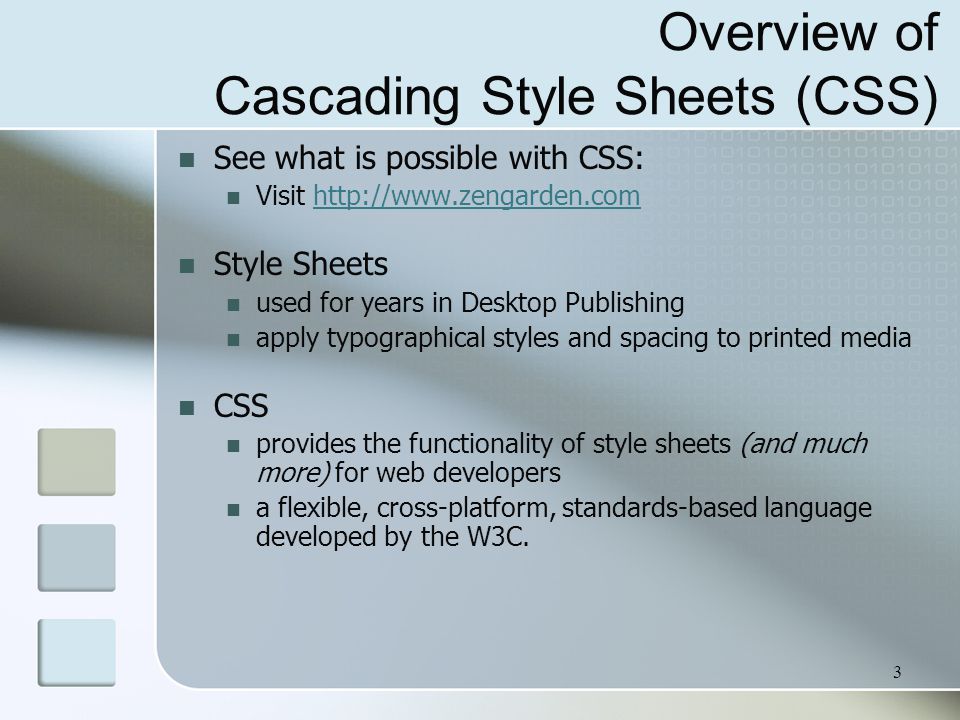 Overview of Cascading Style Sheets (CSS)

See what is possible with CSS:
Visit http://www.zengarden.com

Style Sheets
used for years in Desktop Publishing
apply typographical styles and spacing to printed media

CSS
provides the functionality of style sheets (and much more) for web developers
a flexible, cross-platform, standards-based language developed by the W3C.

3